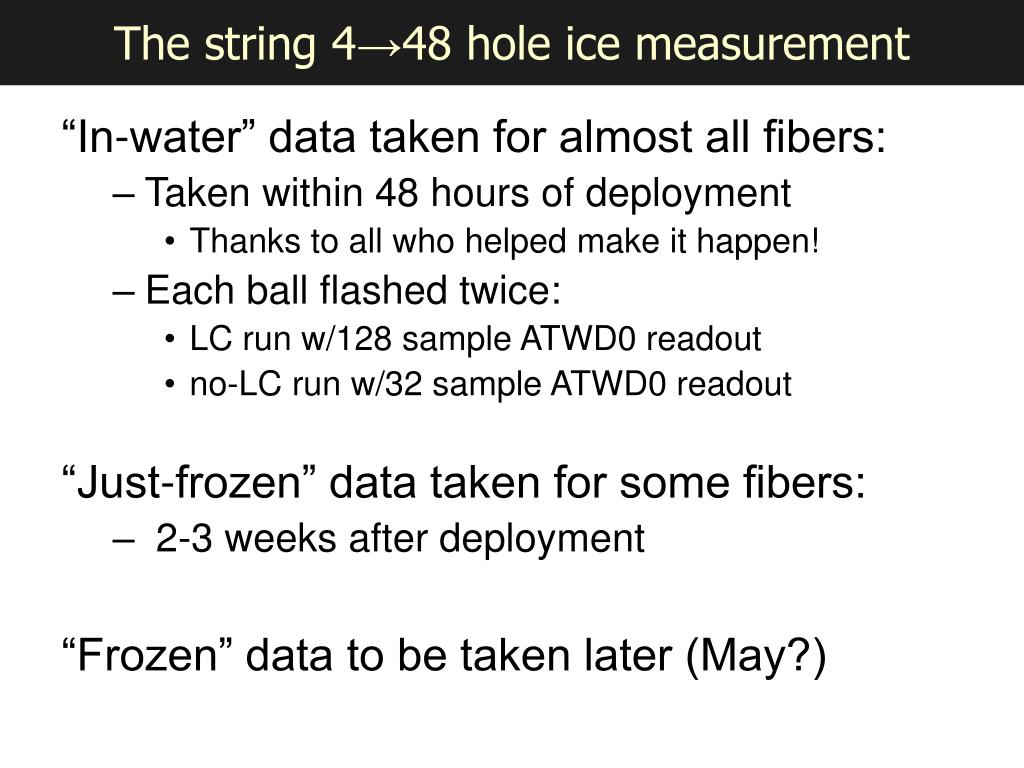 The string 4→48 hole ice measurement

“In-water” data taken for almost all fibers:

– Taken within 48 hours of deployment

• Thanks to all who helped make it happen!

– Each ball flashed twice:

• LC run w/128 sample ATWD0 readout

• no-LC run w/32 sample ATWD0 readout

“Just-frozen” data taken for some fibers:

– 2-3 weeks after deployment

“Frozen” data to be taken later (May?)